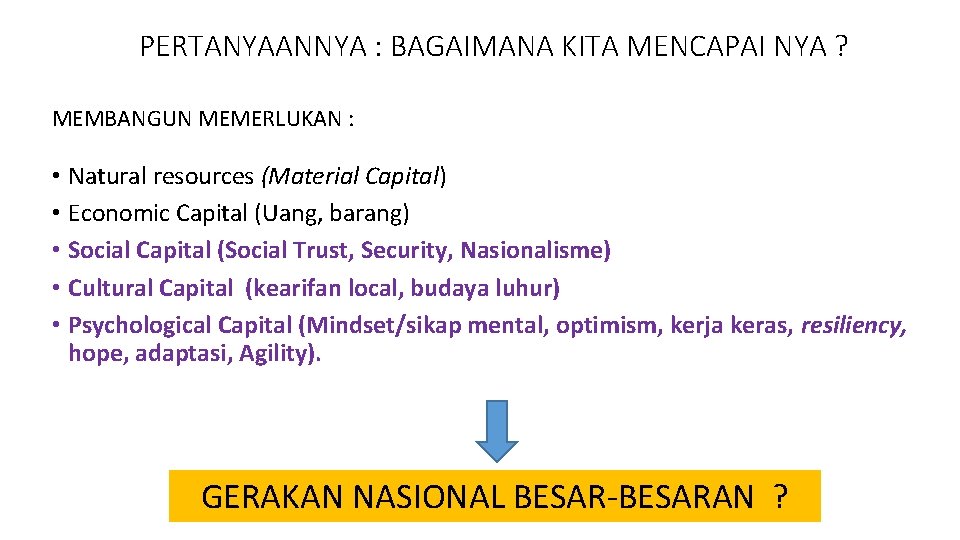 PERTANYAANNYA : BAGAIMANA KITA MENCAPAI NYA ?

MEMBANGUN MEMERLUKAN :

• Natural resources (Material Capital)
• Economic Capital (Uang, barang)
• Social Capital (Social Trust, Security, Nasionalisme)
• Cultural Capital (kearifan local, budaya luhur)
• Psychological Capital (Mindset/sikap mental, optimism, kerja keras, resiliency, hope, adaptasi, Agility).

GERAKAN NASIONAL BESAR-BESARAN ?